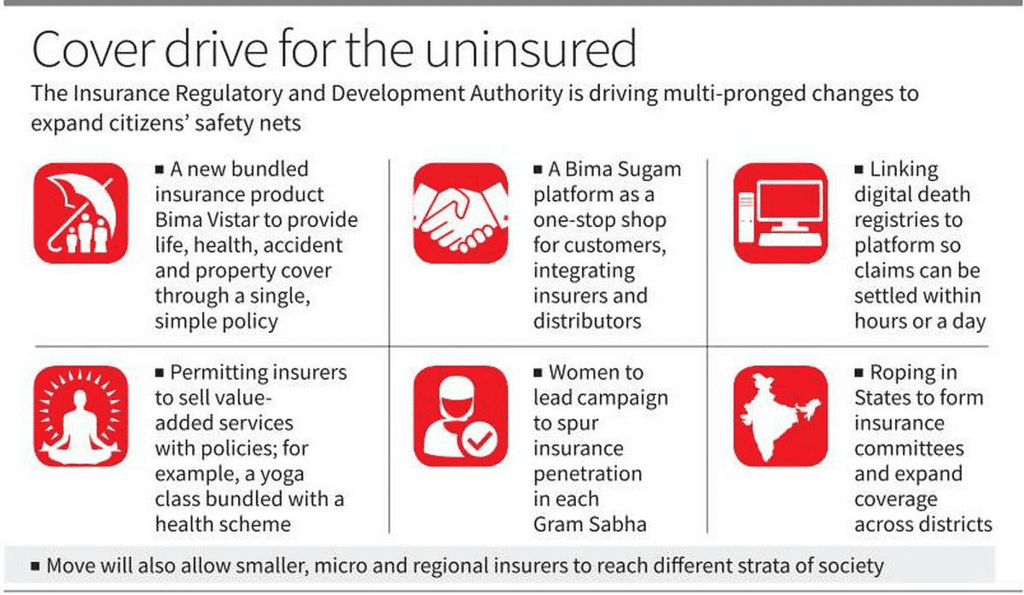 Cover drive for the uninsured

The Insurance Regulatory and Development Authority is driving multi-pronged changes to expand citizens' safety nets

■ A new bundled insurance product Bima Vistar to provide life, health, accident and property cover through a single, simple policy

■ A Bima Sugam platform as a one-stop shop for customers, integrating insurers and distributors

■ Linking digital death registries to platform so claims can be settled within hours or a day

■ Permitting insurers to sell value-added services with policies; for example, a yoga class bundled with a health scheme

■ Women to lead campaign to spur insurance penetration in each Gram Sabha

■ Roping in States to form insurance committees and expand coverage across districts

■ Move will also allow smaller, micro and regional insurers to reach different strata of society